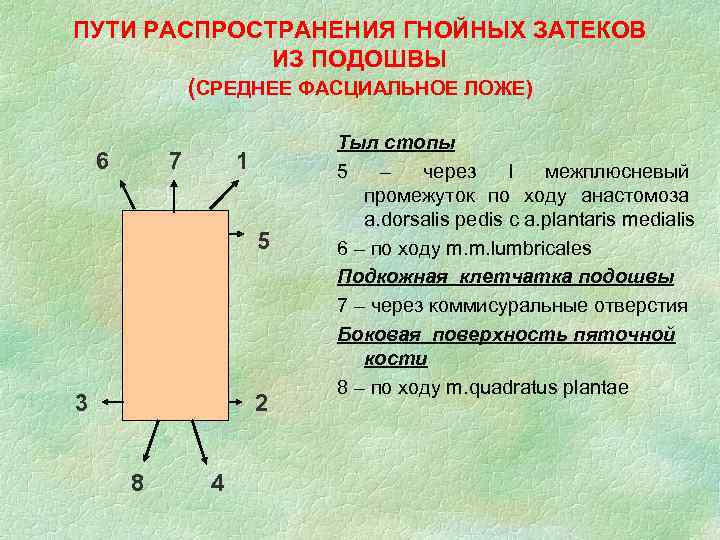 ПУТИ РАСПРОСТРАНЕНИЯ ГНОЙНЫХ ЗАТЕКОВ ИЗ ПОДОШВЫ
(СРЕДНЕЕ ФАСЦИАЛЬНОЕ ЛОЖЕ)

6
7
1
5
3
2
8
4

Тыл стопы

5 – через I межплюсневый промежуток по ходу анастомоза a.dorsalis pedis с a.plantaris medialis

6 – по ходу m.m.lumbricales

Подкожная клетчатка подошвы

7 – через коммисуральные отверстия

Боковая поверхность пяточной кости

8 – по ходу m.quadratus plantae